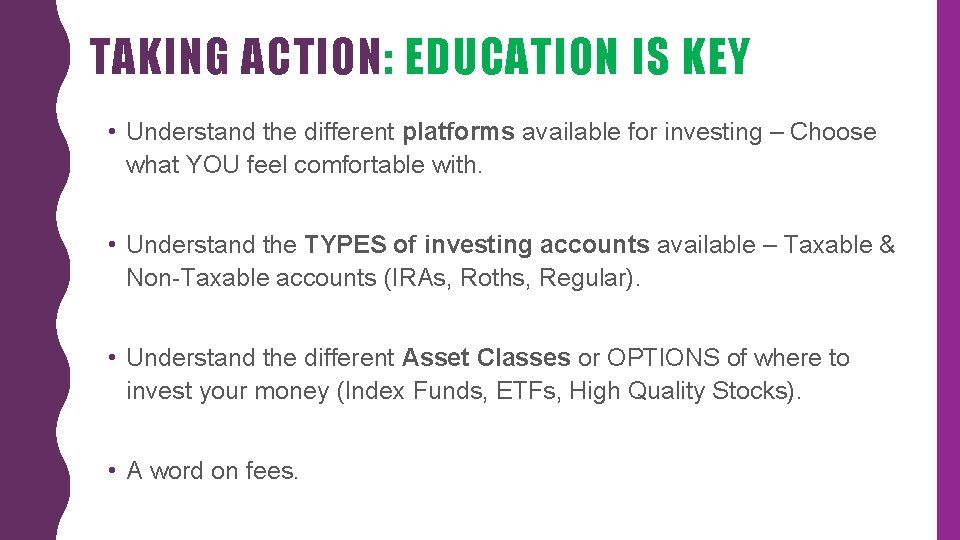 TAKING ACTION: EDUCATION IS KEY

• Understand the different platforms available for investing – Choose what YOU feel comfortable with.

• Understand the TYPES of investing accounts available – Taxable & Non-Taxable accounts (IRAs, Roths, Regular).

• Understand the different Asset Classes or OPTIONS of where to invest your money (Index Funds, ETFs, High Quality Stocks).

• A word on fees.